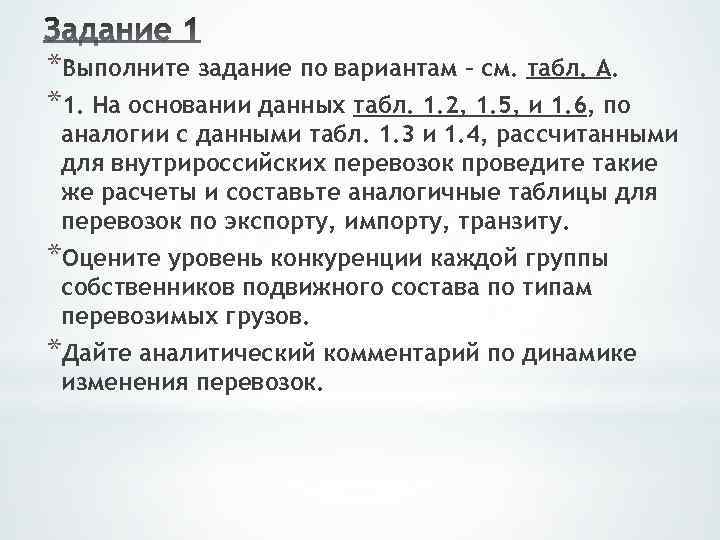 Задание 1

*Выполните задание по вариантам – см. табл. А.

*1. На основании данных табл. 1.2, 1.5, и 1.6, по аналогии с данными табл. 1.3 и 1.4, рассчитанными для внутрироссийских перевозок проведите такие же расчеты и составьте аналогичные таблицы для перевозок по экспорту, импорту, транзиту.

*Оцените уровень конкуренции каждой группы собственников подвижного состава по типам перевозимых грузов.

*Дайте аналитический комментарий по динамике изменения перевозок.